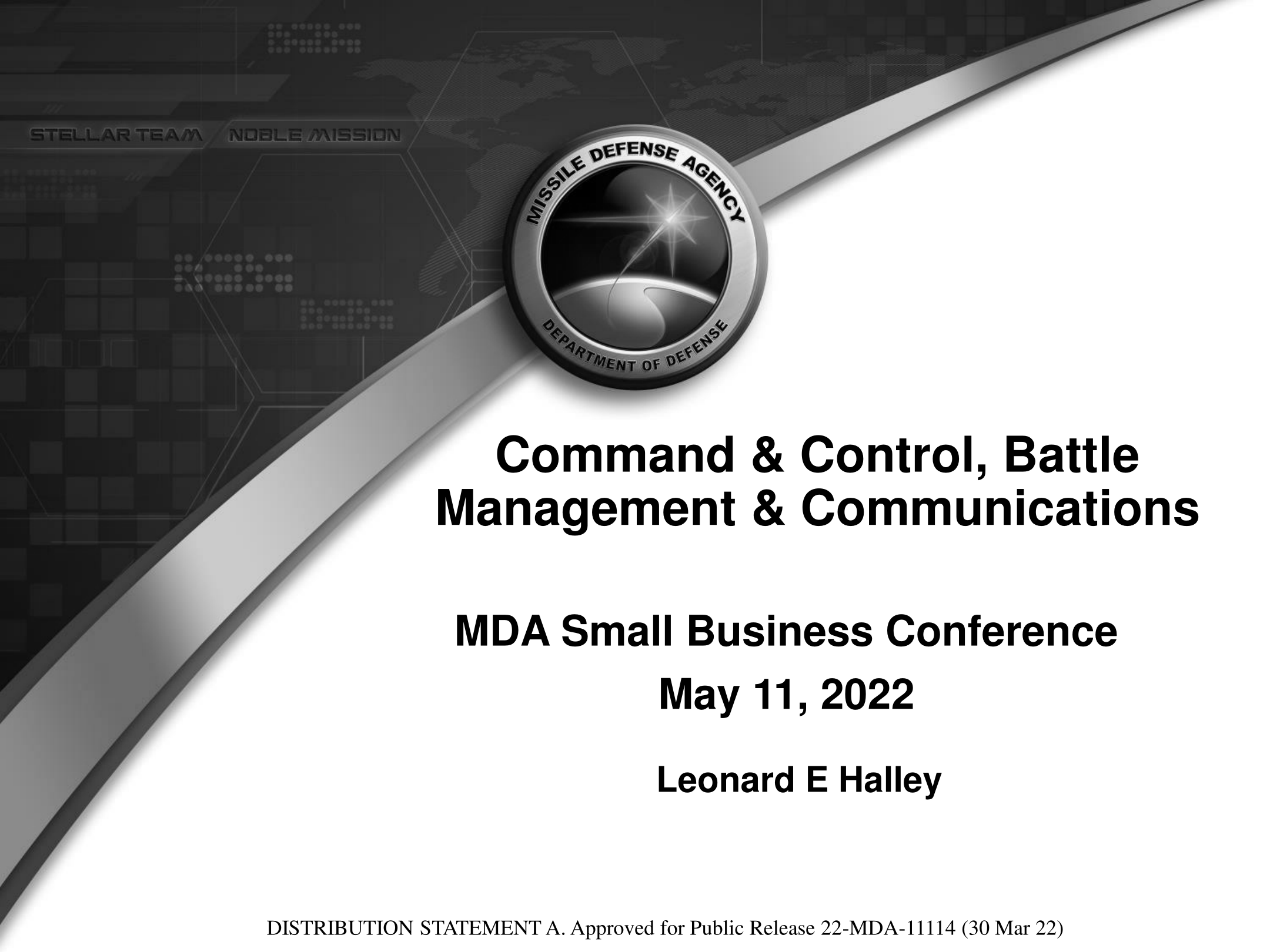 STELLAR TEAM NOBLE MISSION

MISSILE DEFENSE AGENCY
DEPARTMENT OF DEFENSE

Command & Control, Battle Management & Communications

MDA Small Business Conference

May 11, 2022

Leonard E Halley

DISTRIBUTION STATEMENT A. Approved for Public Release 22-MDA-11114 (30 Mar 22)